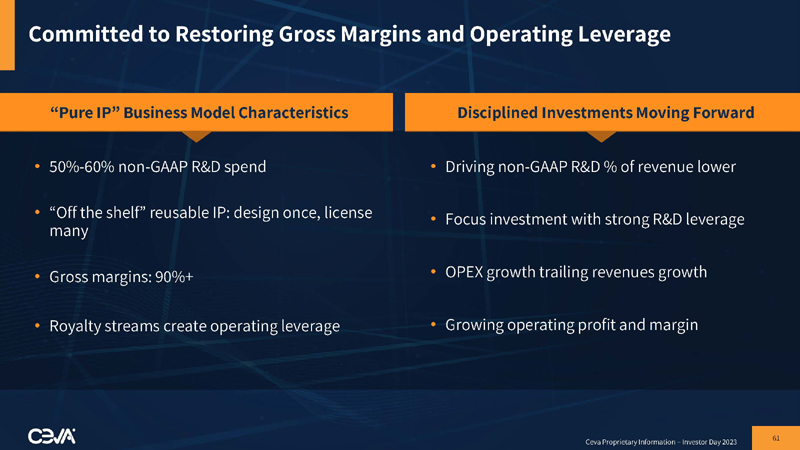 Committed to Restoring Gross Margins and Operating Leverage

“Pure IP” Business Model Characteristics

• 50%-60% non-GAAP R&D spend

• “Off the shelf” reusable IP: design once, license many

• Gross margins: 90%+

• Royalty streams create operating leverage

Disciplined Investments Moving Forward

• Driving non-GAAP R&D % of revenue lower

• Focus investment with strong R&D leverage

• OPEX growth trailing revenues growth

• Growing operating profit and margin

CEVA

Ceva Proprietary Information – Investor Day 2023

61